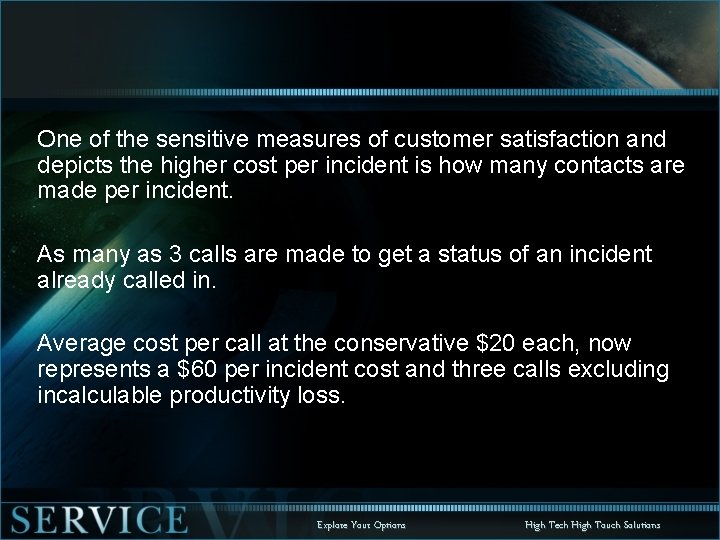 One of the sensitive measures of customer satisfaction and depicts the higher cost per incident is how many contacts are made per incident.

As many as 3 calls are made to get a status of an incident already called in.

Average cost per call at the conservative \$20 each, now represents a \$60 per incident cost and three calls excluding incalculable productivity loss.

SERVICE

Explore Your Options

High Tech High Touch Solutions